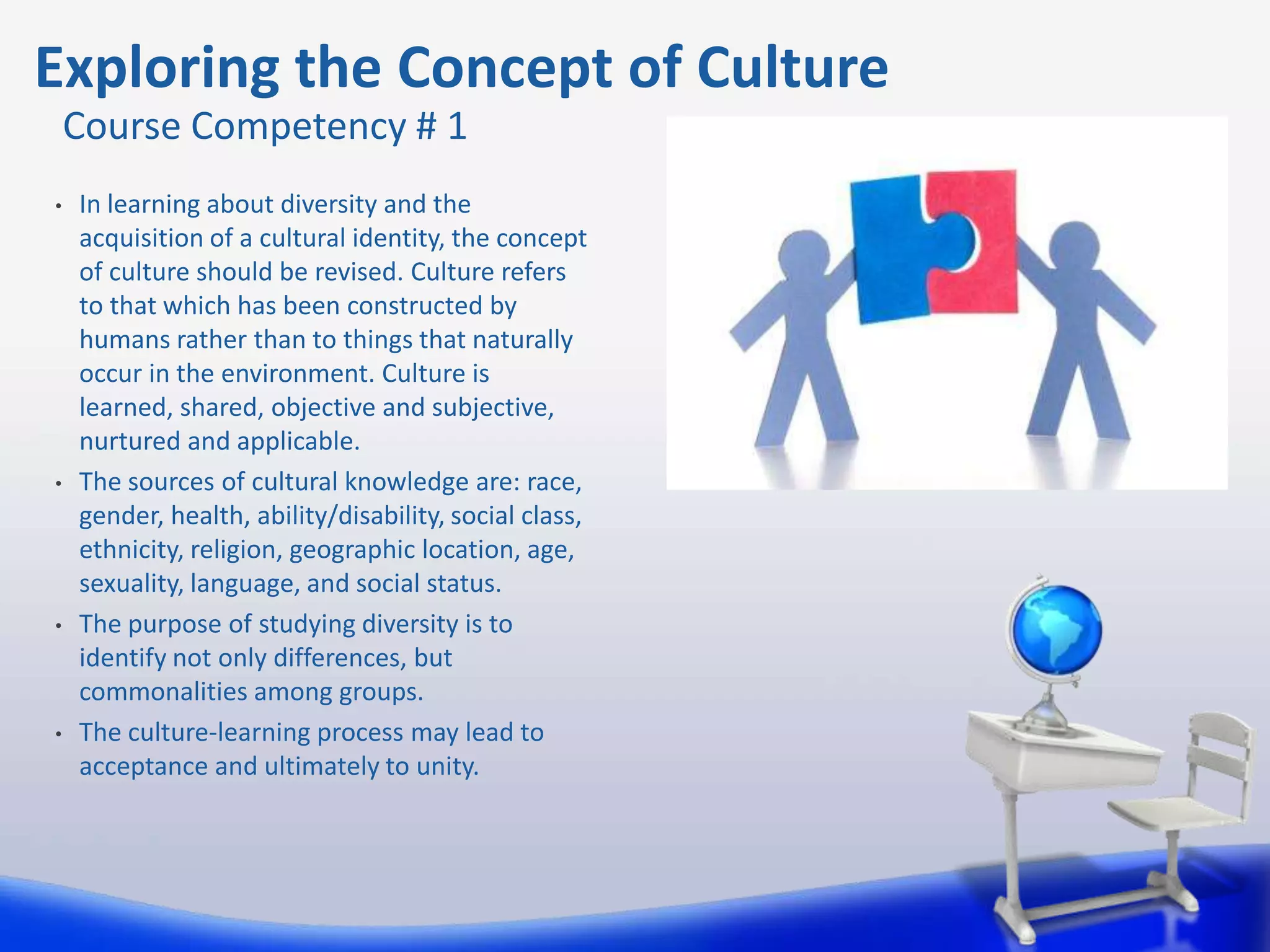 Exploring the Concept of Culture

Course Competency # 1

• In learning about diversity and the acquisition of a cultural identity, the concept of culture should be revised. Culture refers to that which has been constructed by humans rather than to things that naturally occur in the environment. Culture is learned, shared, objective and subjective, nurtured and applicable.
• The sources of cultural knowledge are: race, gender, health, ability/disability, social class, ethnicity, religion, geographic location, age, sexuality, language, and social status.
• The purpose of studying diversity is to identify not only differences, but commonalities among groups.
• The culture-learning process may lead to acceptance and ultimately to unity.